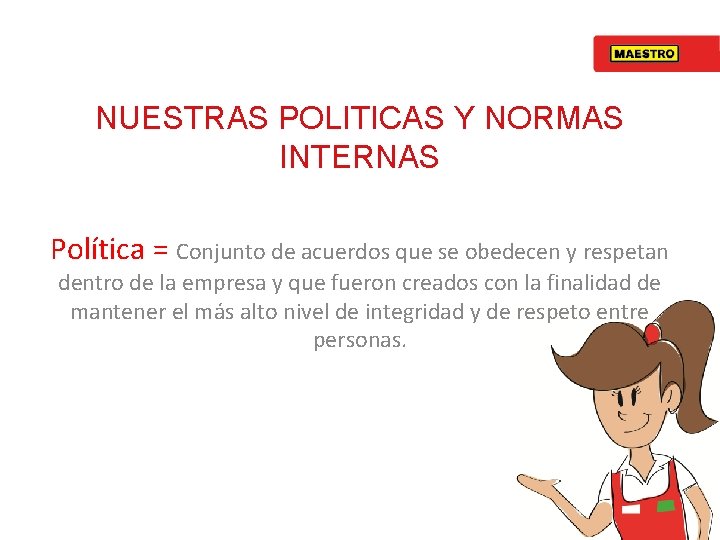 MAESTRO

NUESTRAS POLITICAS Y NORMAS INTERNAS

Política = Conjunto de acuerdos que se obedecen y respetan dentro de la empresa y que fueron creados con la finalidad de mantener el más alto nivel de integridad y de respeto entre personas.